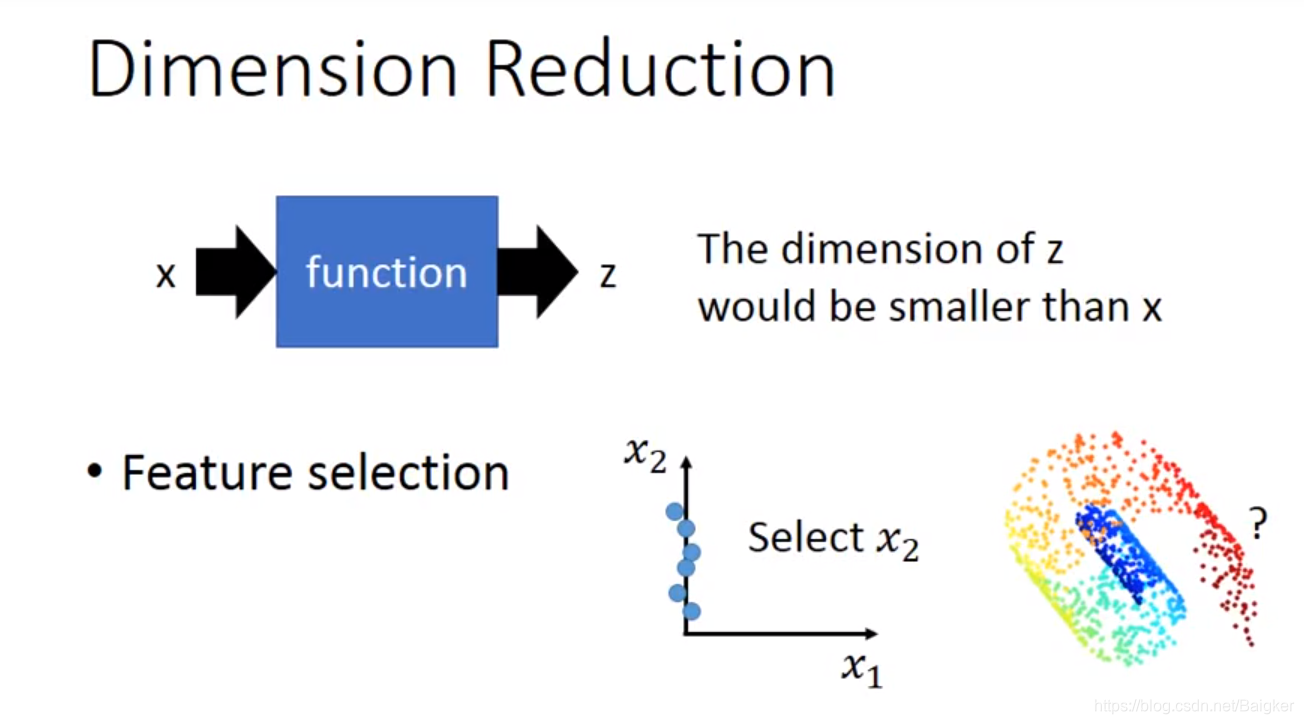 Dimension Reduction

x

function

z

The dimension of z would be smaller than x

• Feature selection

$x_2$

Select $x_2$

$x_1$

?

https://blog.csdn.net/Baigker